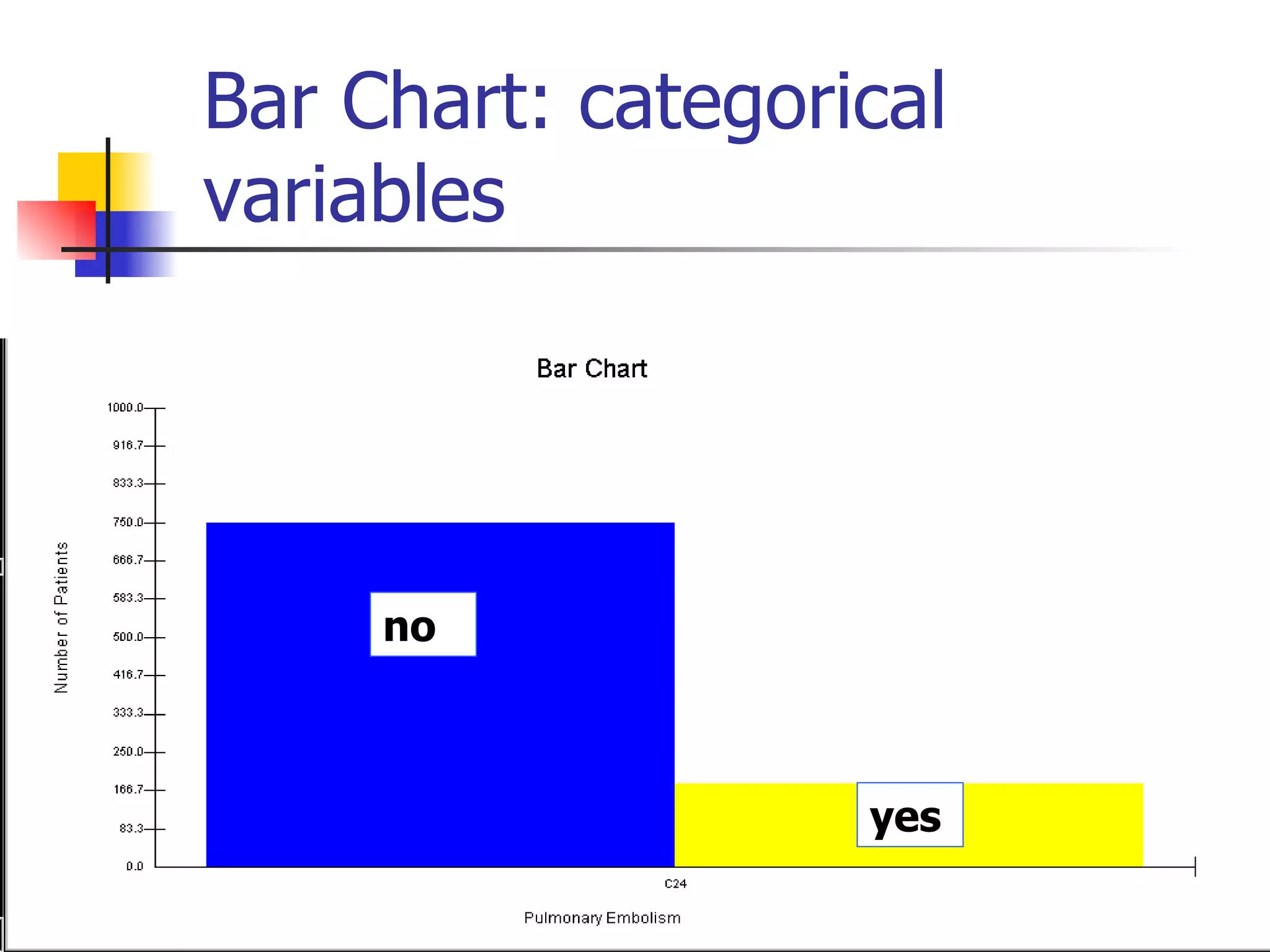 Bar Chart: categorical variables

Bar Chart

Number of Patients

1000.0
916.7
833.3
750.0
666.7
583.3
500.0
416.7
333.3
250.0
166.7
83.3
0.0

no

yes

C24

Pulmonary Embolism